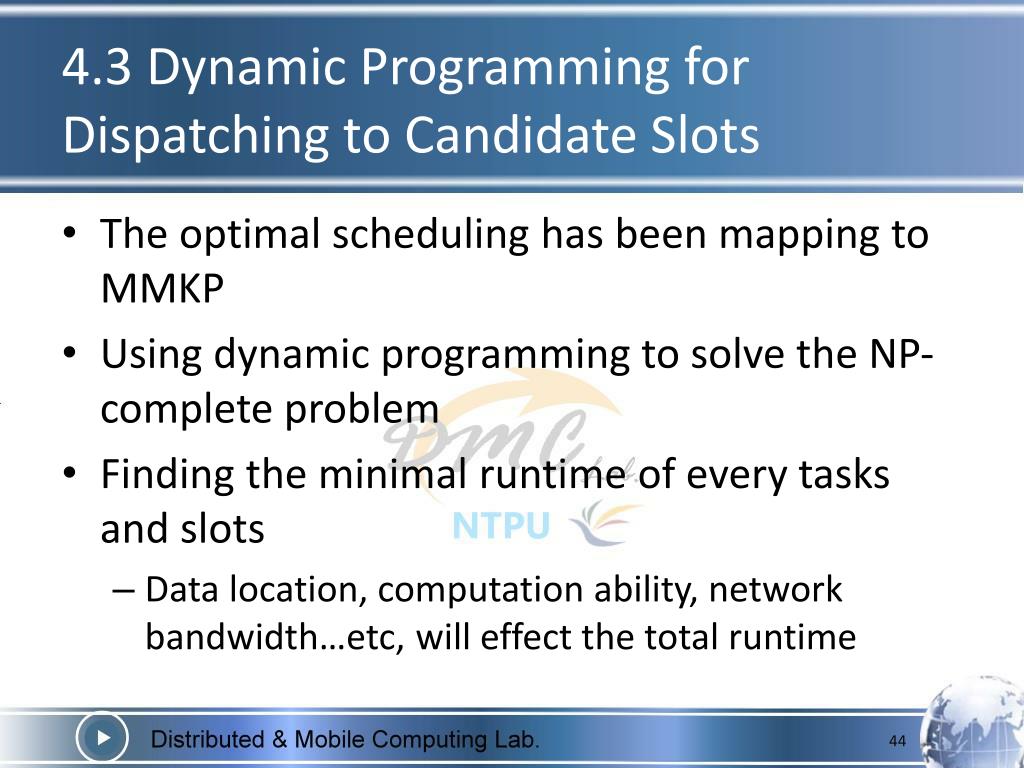 4.3 Dynamic Programming for Dispatching to Candidate Slots

• The optimal scheduling has been mapping to MMKP
• Using dynamic programming to solve the NP-complete problem
• Finding the minimal runtime of every tasks and slots
– Data location, computation ability, network bandwidth…etc, will effect the total runtime

DMC Lab
NTPU

Distributed & Mobile Computing Lab.
44